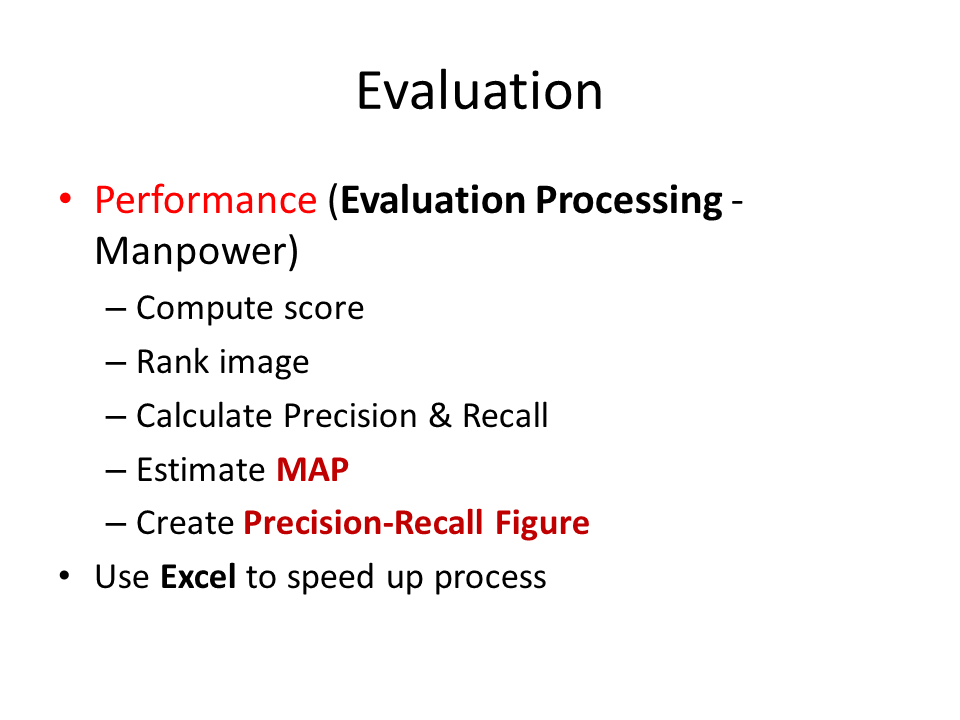 Evaluation

• Performance (Evaluation Processing - Manpower)
– Compute score
– Rank image
– Calculate Precision & Recall
– Estimate MAP
– Create Precision-Recall Figure
• Use Excel to speed up process